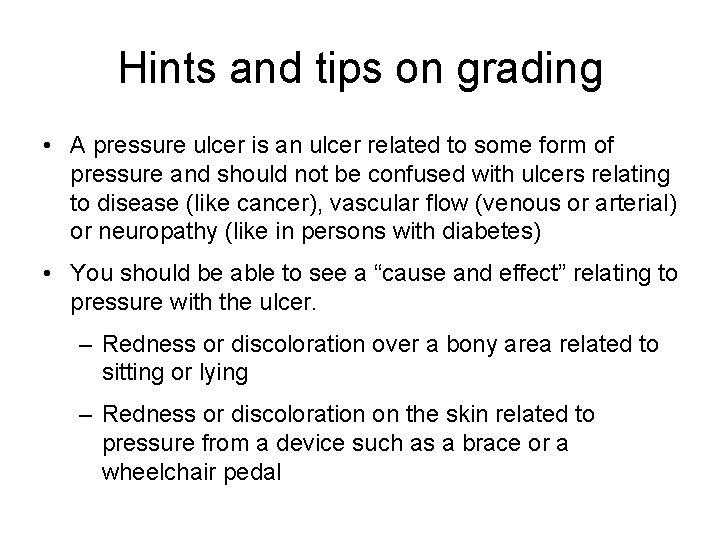 Hints and tips on grading

• A pressure ulcer is an ulcer related to some form of pressure and should not be confused with ulcers relating to disease (like cancer), vascular flow (venous or arterial) or neuropathy (like in persons with diabetes)

• You should be able to see a “cause and effect” relating to pressure with the ulcer.

– Redness or discoloration over a bony area related to sitting or lying

– Redness or discoloration on the skin related to pressure from a device such as a brace or a wheelchair pedal